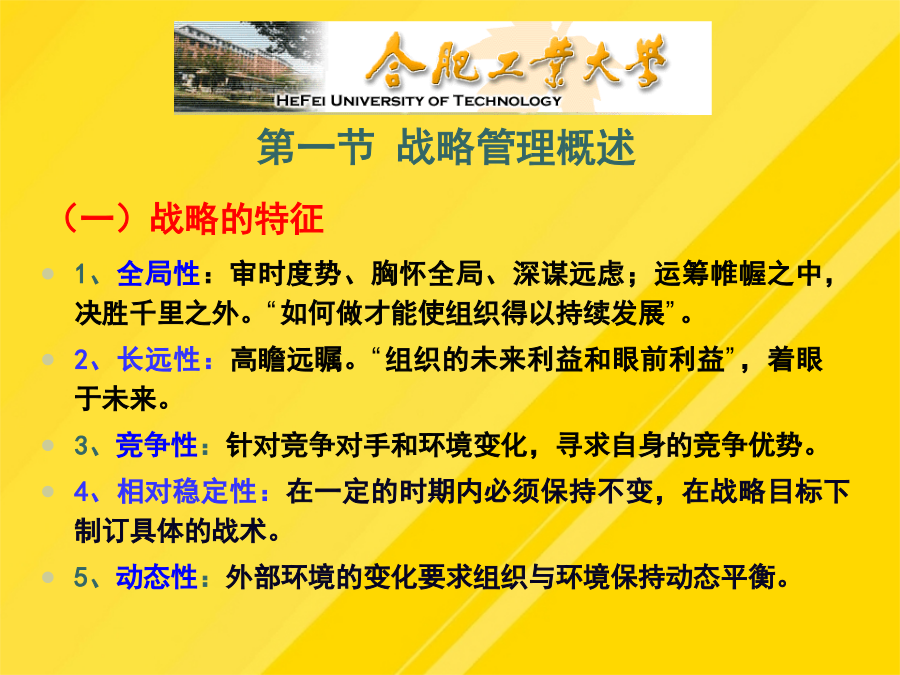 合肥工業大學
HEFEI UNIVERSITY OF TECHNOLOGY

第一节 战略管理概述

（一）战略的特征

1、全局性：审时度势、胸怀全局、深谋远虑；运筹帷幄之中，决胜千里之外。“如何做才能使组织得以持续发展”。

2、长远性：高瞻远瞩。“组织的未来利益和眼前利益”，着眼于未来。

3、竞争性：针对竞争对手和环境变化，寻求自身的竞争优势。

4、相对稳定性：在一定的时期内必须保持不变，在战略目标下制订具体的战术。

5、动态性：外部环境的变化要求组织与环境保持动态平衡。